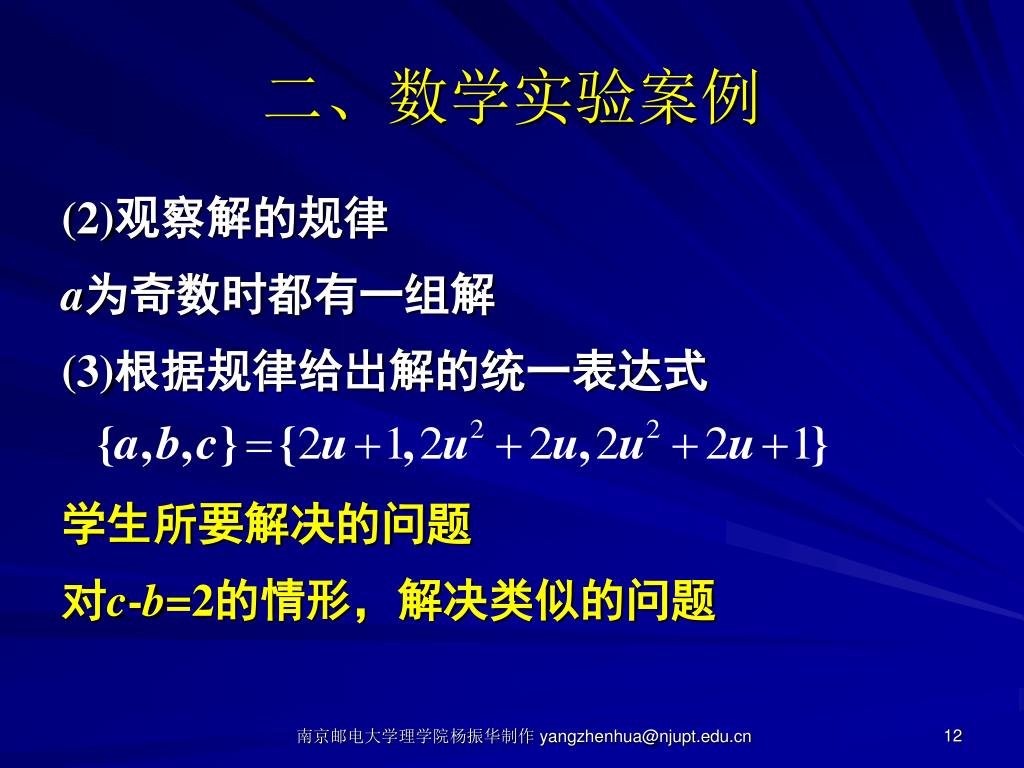 二、数学实验案例

(2)观察解的规律

$a$为奇数时都有一组解

(3)根据规律给出解的统一表达式

$\{a,b,c\}=\{2u+1,2u^2+2u,2u^2+2u+1\}$

学生所要解决的问题

对$c$-$b$=2的情形，解决类似的问题

南京邮电大学理学院杨振华制作 yangzhenhua@njupt.edu.cn

12